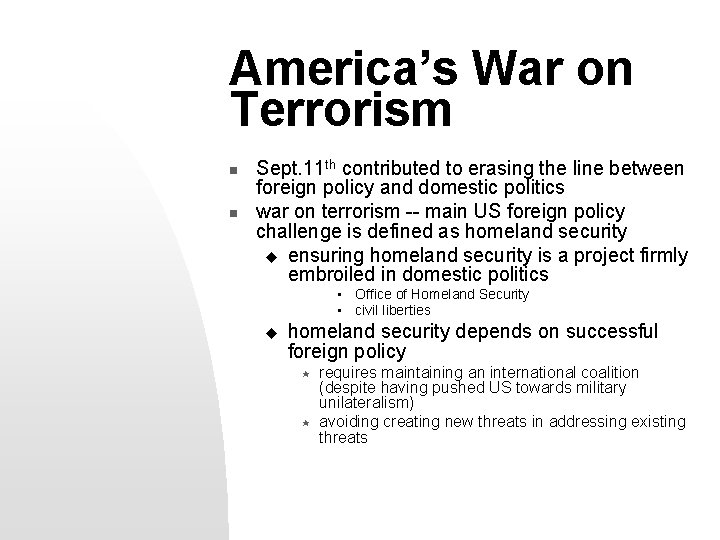 America's War on Terrorism

- Sept.11$^{th}$ contributed to erasing the line between foreign policy and domestic politics
- war on terrorism -- main US foreign policy challenge is defined as homeland security
  - ensuring homeland security is a project firmly embroiled in domestic politics
    - Office of Homeland Security
    - civil liberties
  - homeland security depends on successful foreign policy
    - requires maintaining an international coalition (despite having pushed US towards military unilateralism)
    - avoiding creating new threats in addressing existing threats